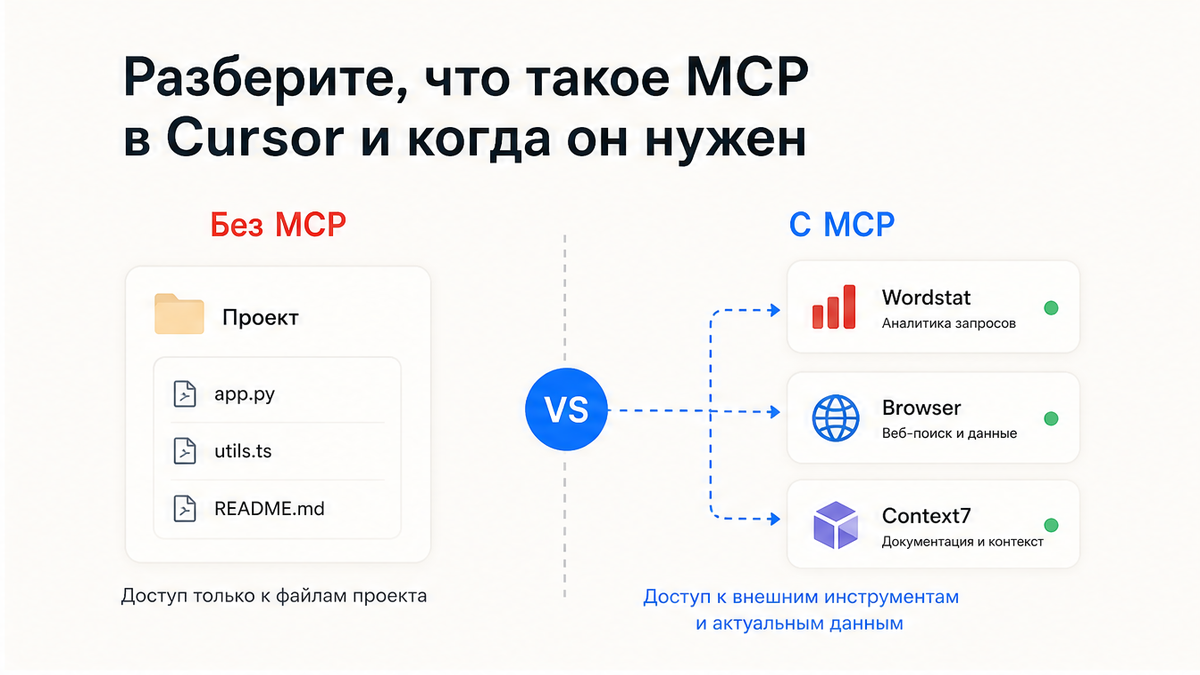 Разберите, что такое MCP в Cursor и когда он нужен

Без MCP

Проект

app.py

utils.ts

README.md

Доступ только к файлам проекта

VS

С MCP

Wordstat
Аналитика запросов

Browser
Веб-поиск и данные

Context7
Документация и контекст

Доступ к внешним инструментам и актуальным данным